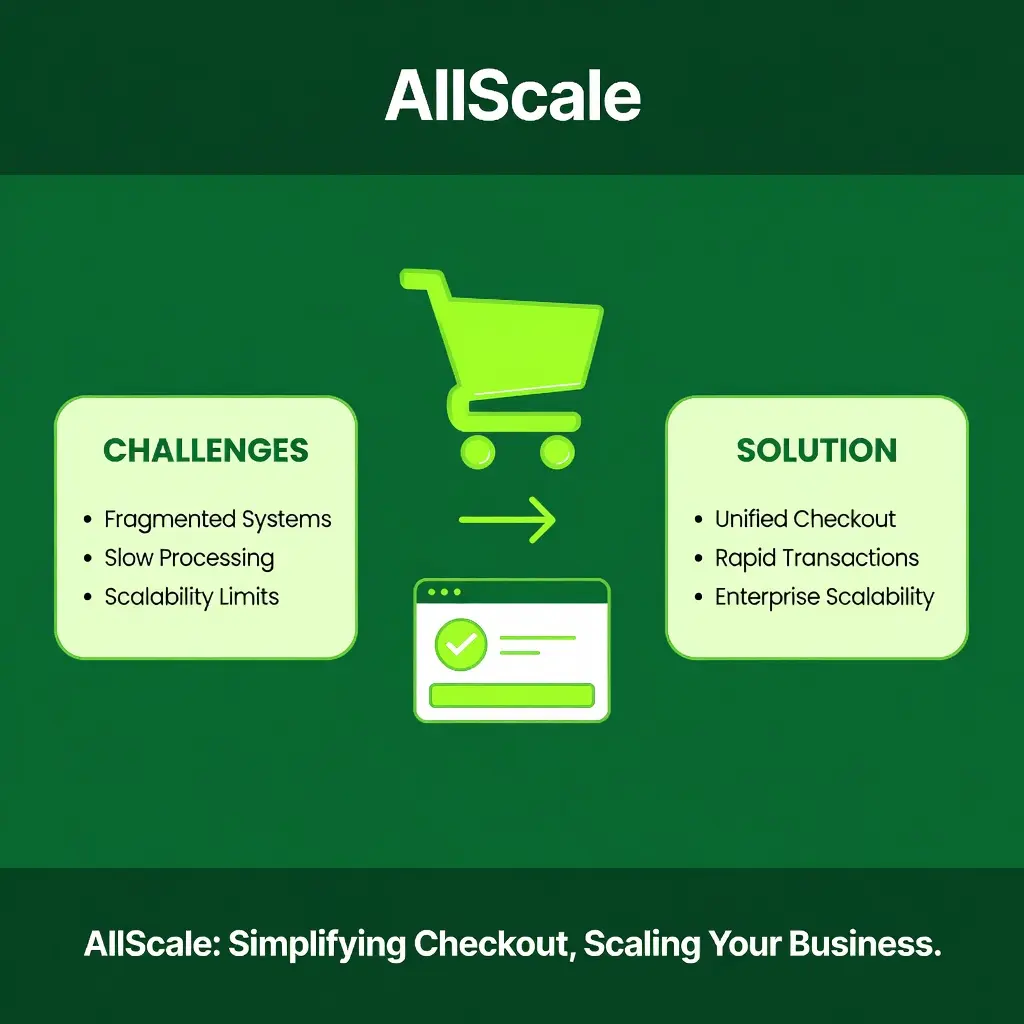 AllScale

CHALLENGES

• Fragmented Systems
• Slow Processing
• Scalability Limits

SOLUTION

• Unified Checkout
• Rapid Transactions
• Enterprise Scalability

AllScale: Simplifying Checkout, Scaling Your Business.